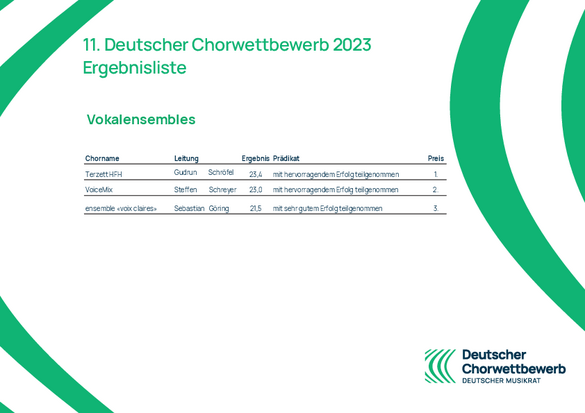 11. Deutscher Chorwettbewerb 2023
Ergebnisliste

Vokalensembles

| Chorname | Leitung | | Ergebnis | Prädikat | Preis |
|---|---|---|---|---|---|
| Terzett HFH | Gudrun | Schröfel | 23,4 | mit hervorragendem Erfolg teilgenommen | 1. |
| VoiceMix | Steffen | Schreyer | 23,0 | mit hervorragendem Erfolg teilgenommen | 2. |
| ensemble «voix claires» | Sebastian | Göring | 21,5 | mit sehr gutem Erfolg teilgenommen | 3. |

Deutscher Chorwettbewerb
DEUTSCHER MUSIKRAT